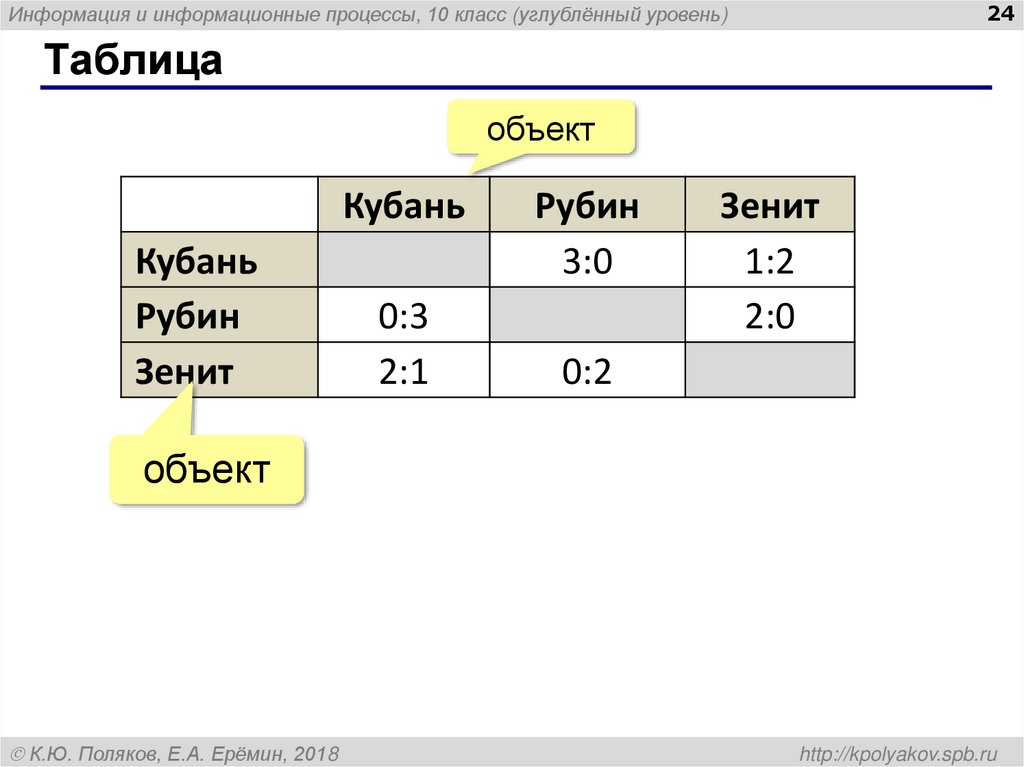 Информация и информационные процессы, 10 класс (углублённый уровень)

24

Таблица

объект

| | Кубань | Рубин | Зенит |
|---|---|---|---|
| Кубань | | 3:0 | 1:2 |
| Рубин | 0:3 | | 2:0 |
| Зенит | 2:1 | 0:2 | |

объект

© К.Ю. Поляков, Е.А. Ерёмин, 2018

http://kpolyakov.spb.ru